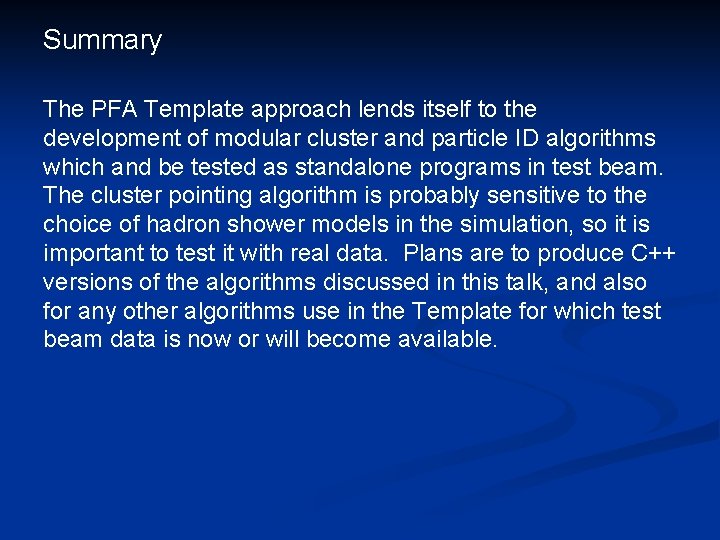 Summary

The PFA Template approach lends itself to the development of modular cluster and particle ID algorithms which and be tested as standalone programs in test beam. The cluster pointing algorithm is probably sensitive to the choice of hadron shower models in the simulation, so it is important to test it with real data. Plans are to produce C++ versions of the algorithms discussed in this talk, and also for any other algorithms use in the Template for which test beam data is now or will become available.